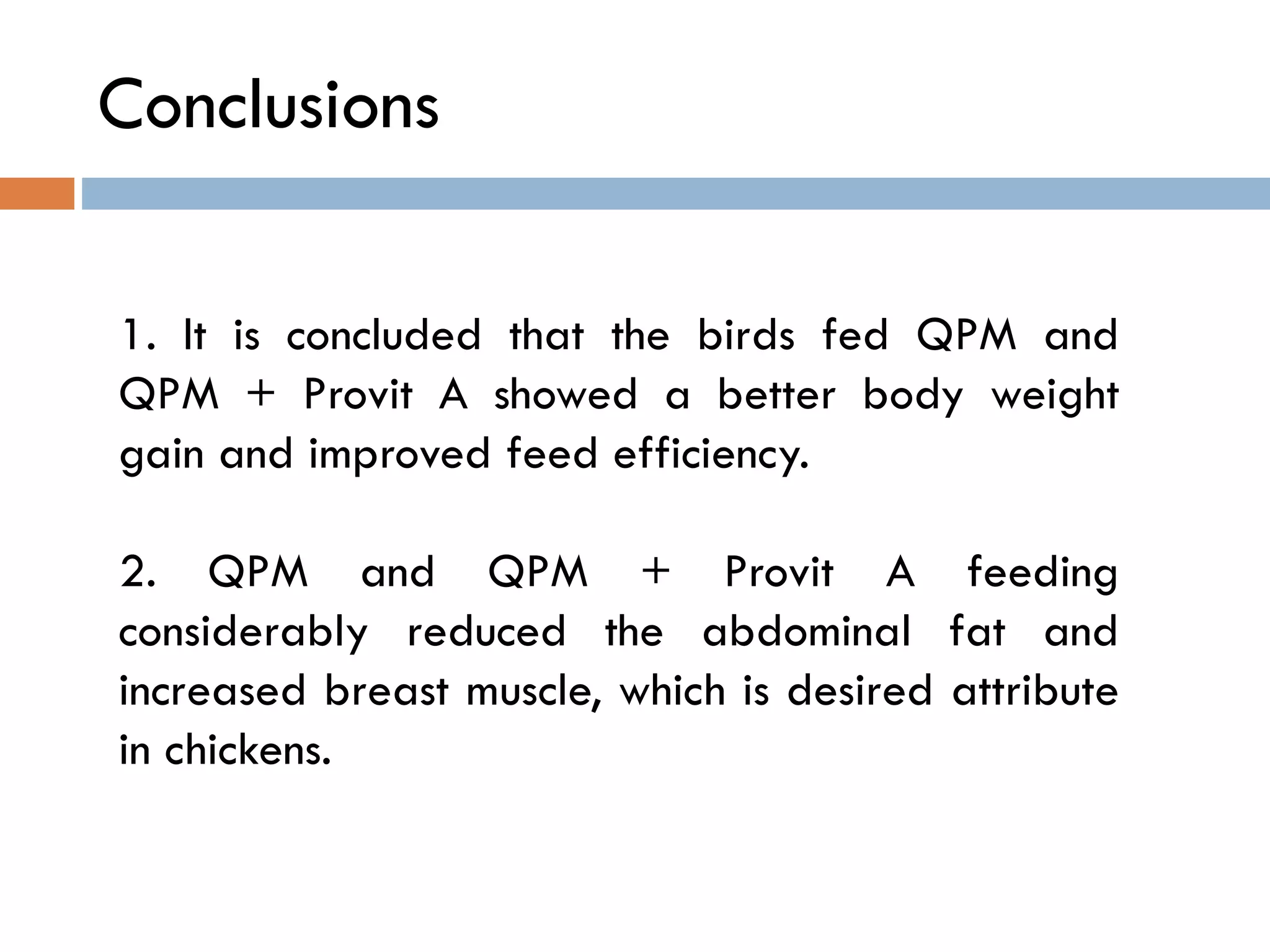 Conclusions

1. It is concluded that the birds fed QPM and QPM + Provit A showed a better body weight gain and improved feed efficiency.

2. QPM and QPM + Provit A feeding considerably reduced the abdominal fat and increased breast muscle, which is desired attribute in chickens.